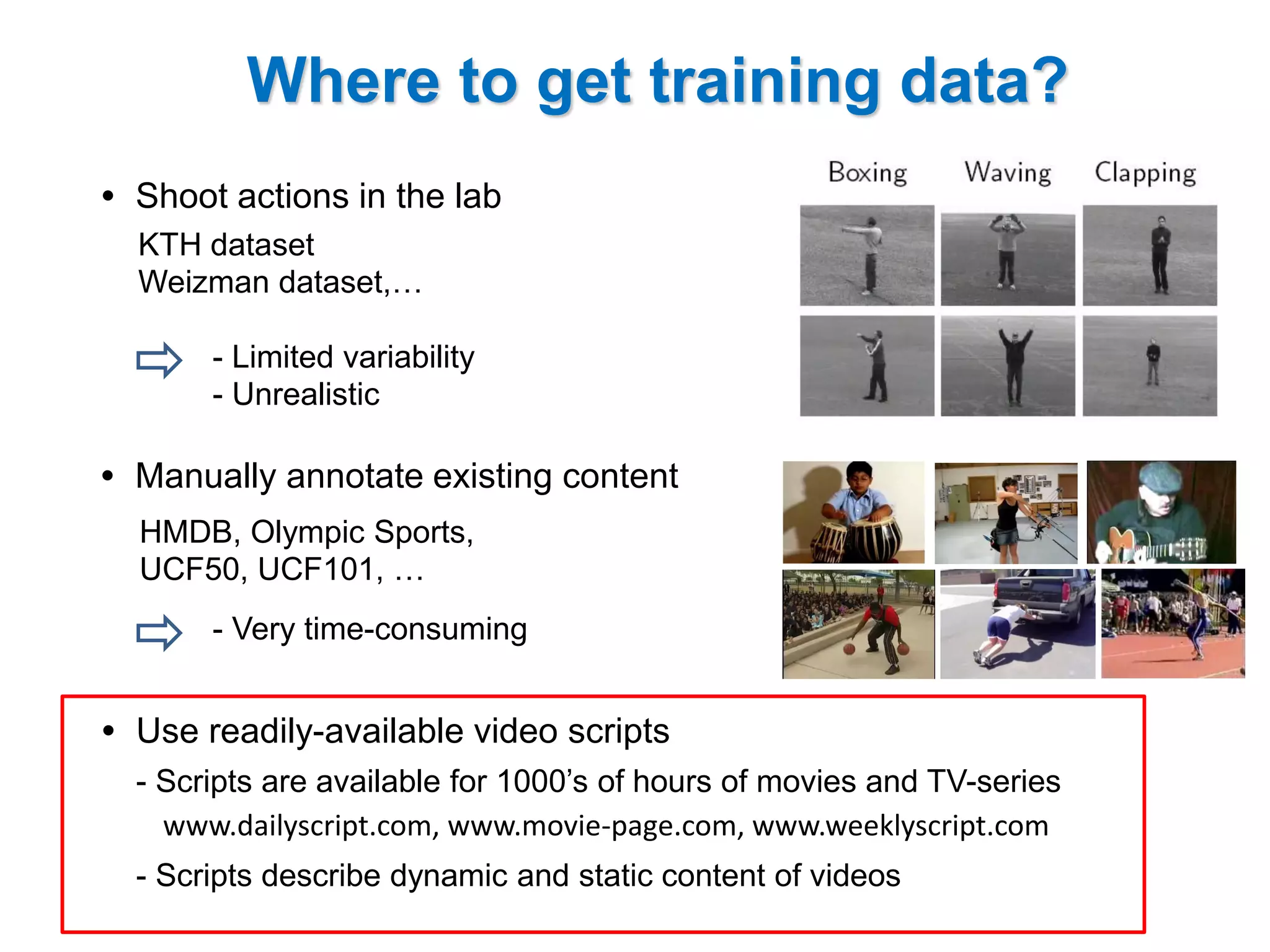 Where to get training data?

• Shoot actions in the lab

KTH dataset
Weizman dataset,…

- Limited variability
- Unrealistic

Boxing Waving Clapping

• Manually annotate existing content

HMDB, Olympic Sports,
UCF50, UCF101, …

- Very time-consuming

• Use readily-available video scripts

- Scripts are available for 1000's of hours of movies and TV-series

www.dailyscript.com, www.movie-page.com, www.weeklyscript.com

- Scripts describe dynamic and static content of videos